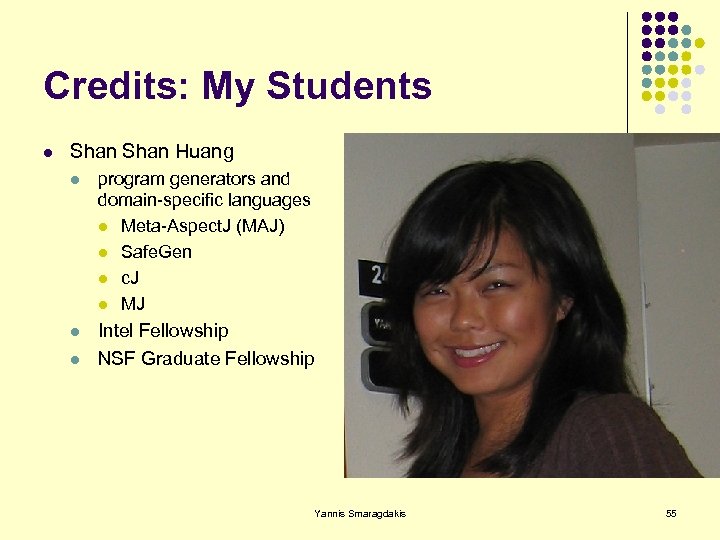 Credits: My Students

- Shan Shan Huang
  - program generators and domain-specific languages
    - Meta-AspectJ (MAJ)
    - SafeGen
    - cJ
    - MJ
  - Intel Fellowship
  - NSF Graduate Fellowship

24

Yannis Smaragdakis

55